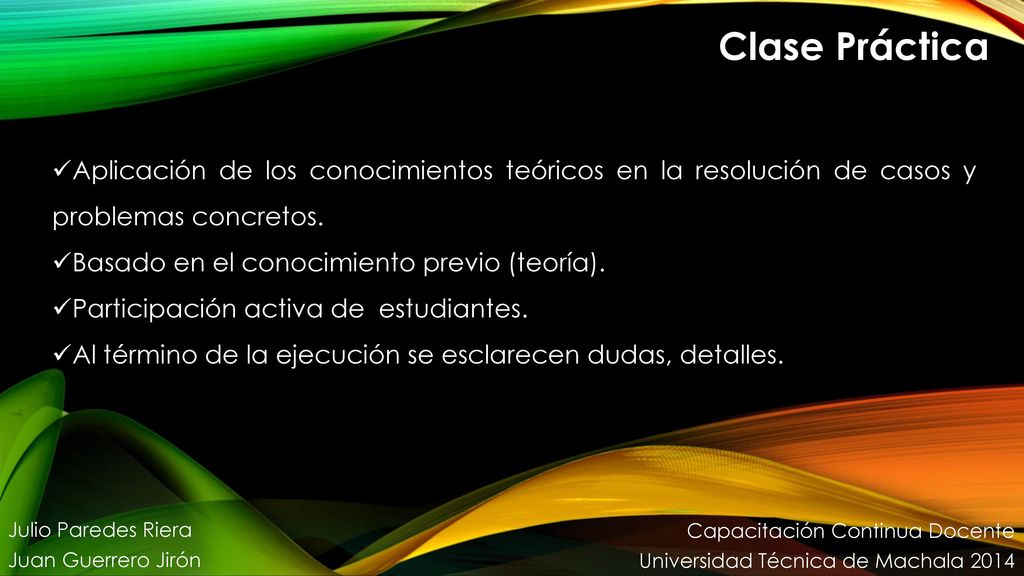 Clase Práctica

✓Aplicación de los conocimientos teóricos en la resolución de casos y problemas concretos.

✓Basado en el conocimiento previo (teoría).

✓Participación activa de estudiantes.

✓Al término de la ejecución se esclarecen dudas, detalles.

Julio Paredes Riera
Juan Guerrero Jirón

Capacitación Continua Docente
Universidad Técnica de Machala 2014